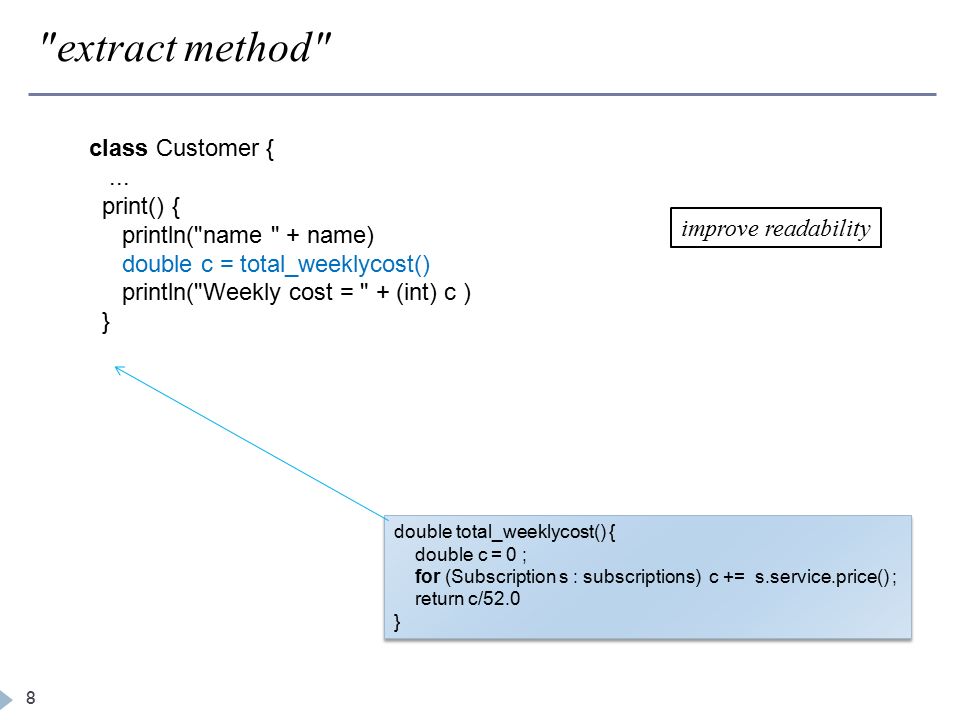 "extract method"

class Customer {
...
print() {
println("name " + name)
double c = total_weeklycost()
println("Weekly cost = " + (int) c )
}

improve readability

double total_weeklycost() {
double c = 0 ;
for (Subscription s : subscriptions) c += s.service.price() ;
return c/52.0
}

8